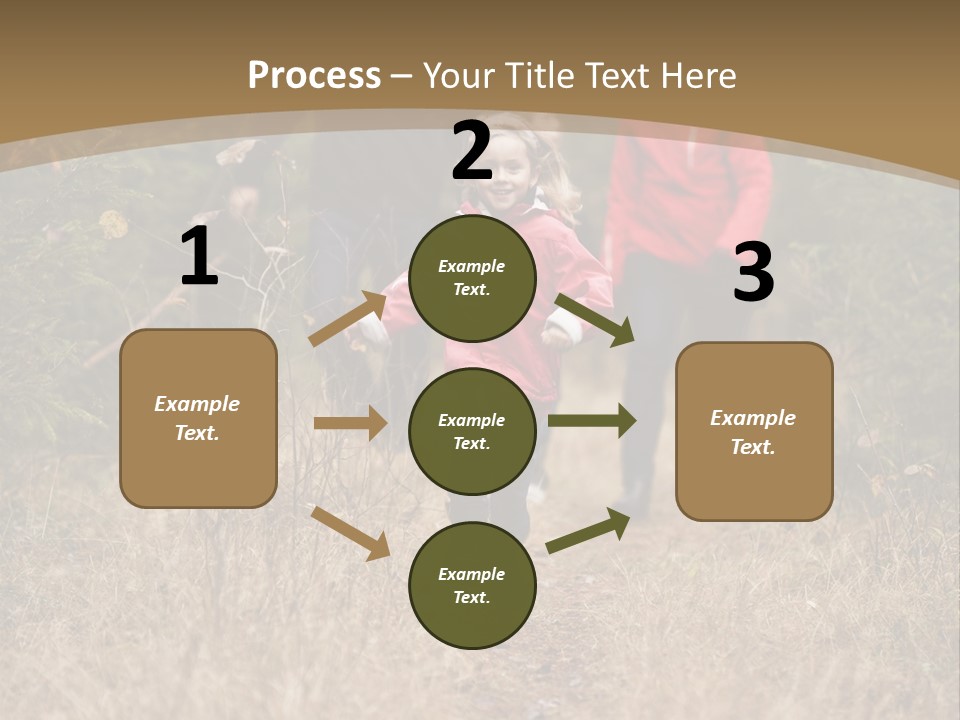 Process – Your Title Text Here

1

Example Text.

2

Example Text.

Example Text.

Example Text.

3

Example Text.